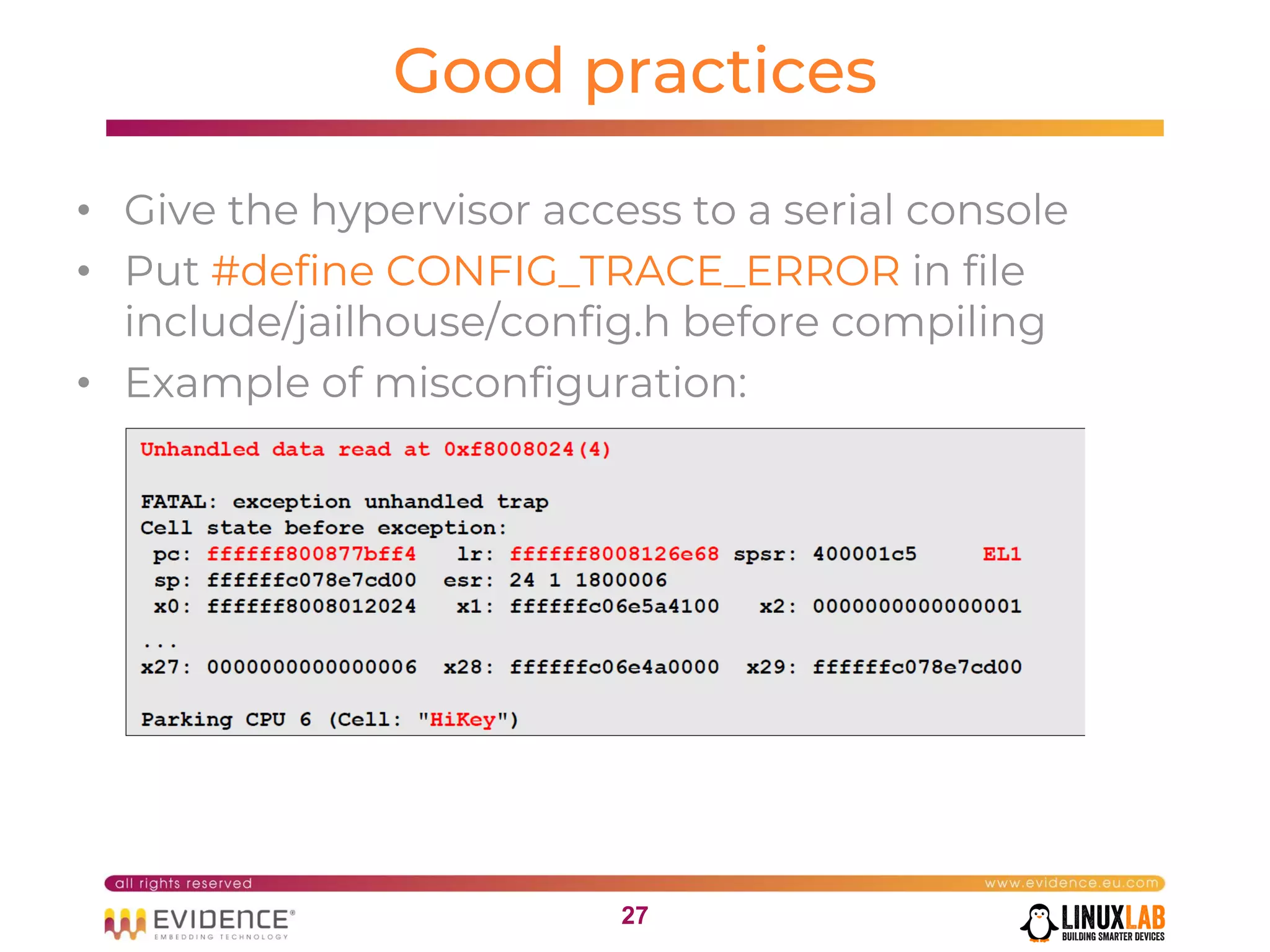 Good practices

• Give the hypervisor access to a serial console
• Put #define CONFIG_TRACE_ERROR in file include/jailhouse/config.h before compiling
• Example of misconfiguration:

Unhandled data read at 0xf8008024(4)

FATAL: exception unhandled trap
Cell state before exception:
 pc: ffffff800877bff4   lr: ffffff8008126e68 spsr: 400001c5     EL1
 sp: ffffffc078e7cd00  esr: 24 1 1800006
 x0: ffffff8008012024   x1: ffffffc06e5a4100   x2: 0000000000000001
...
x27: 0000000000000006  x28: ffffffc06e4a0000  x29: ffffffc078e7cd00

Parking CPU 6 (Cell: "HiKey")

all rights reserved
www.evidence.eu.com
EVIDENCE®
EMBEDDING TECHNOLOGY
27
LINUXLAB
BUILDING SMARTER DEVICES